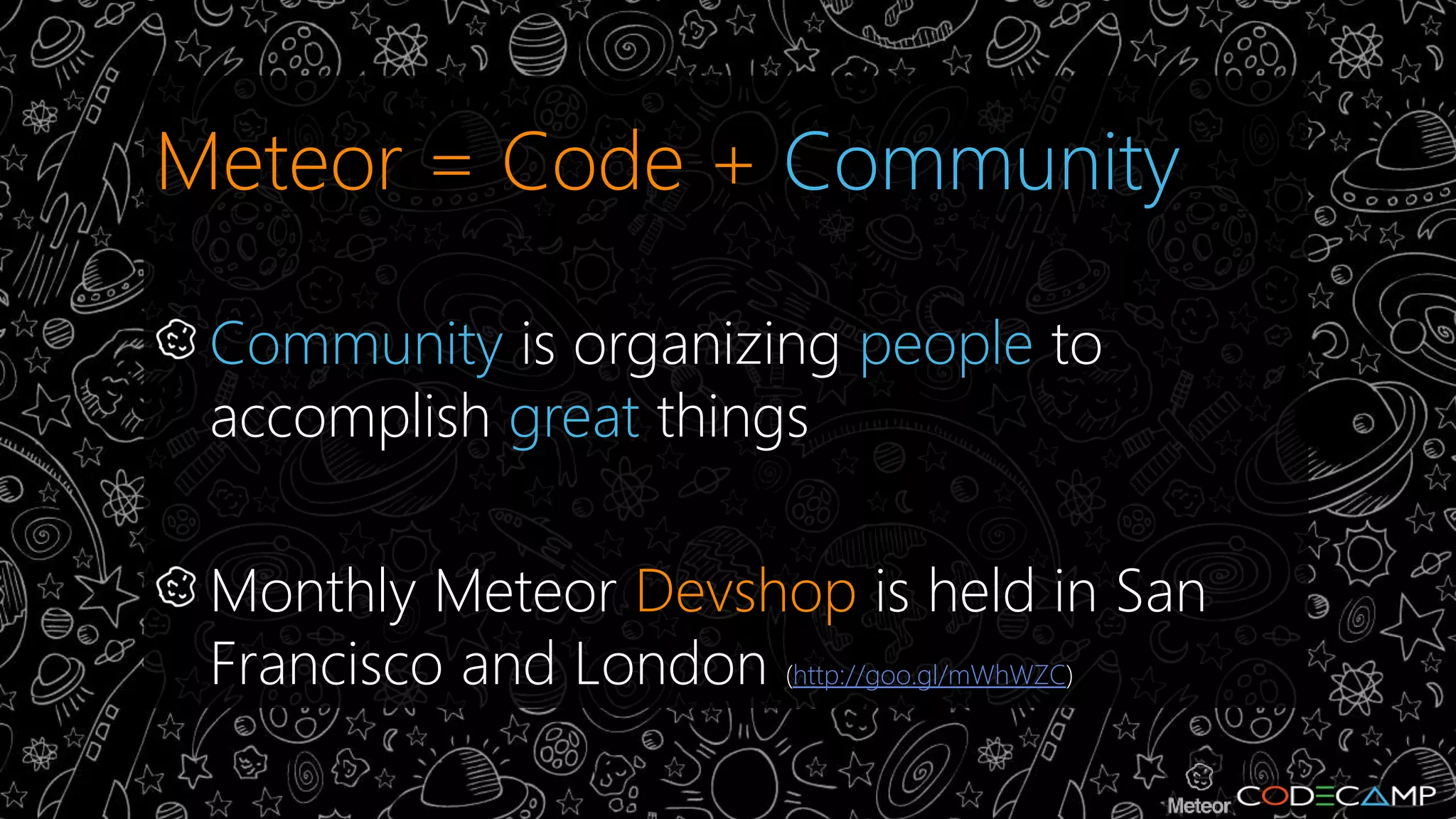 Meteor = Code + Community

Community is organizing people to accomplish great things

Monthly Meteor Devshop is held in San Francisco and London (http://goo.gl/mWhWZC)

Meteor CODECAMP